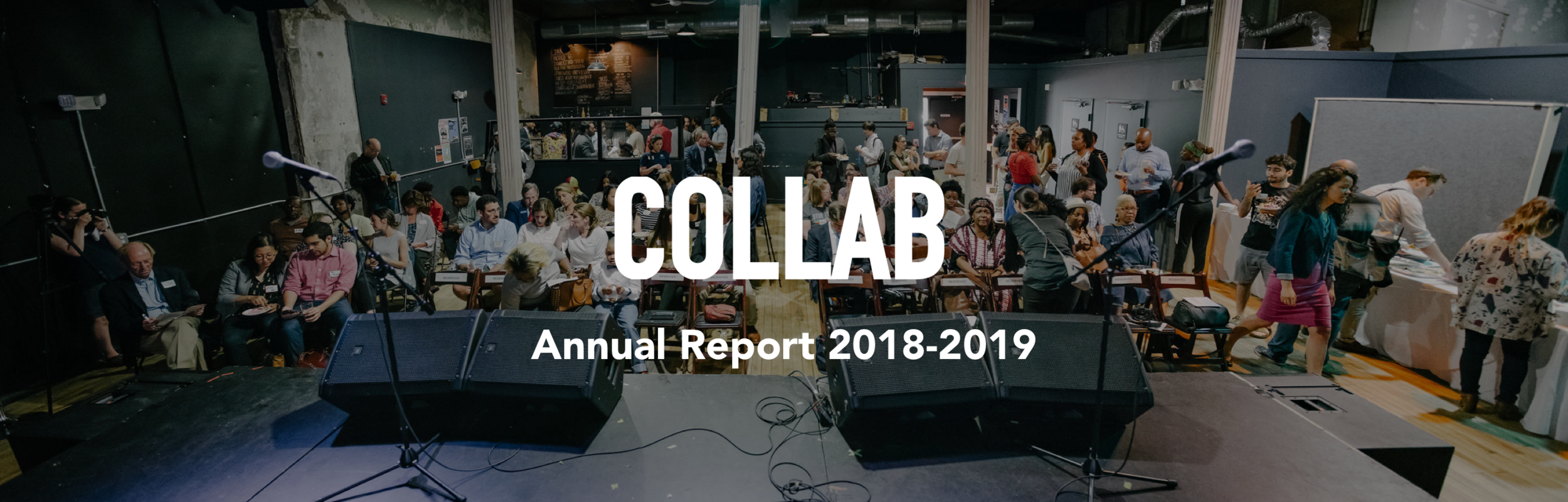 COLLAB

Annual Report 2018-2019